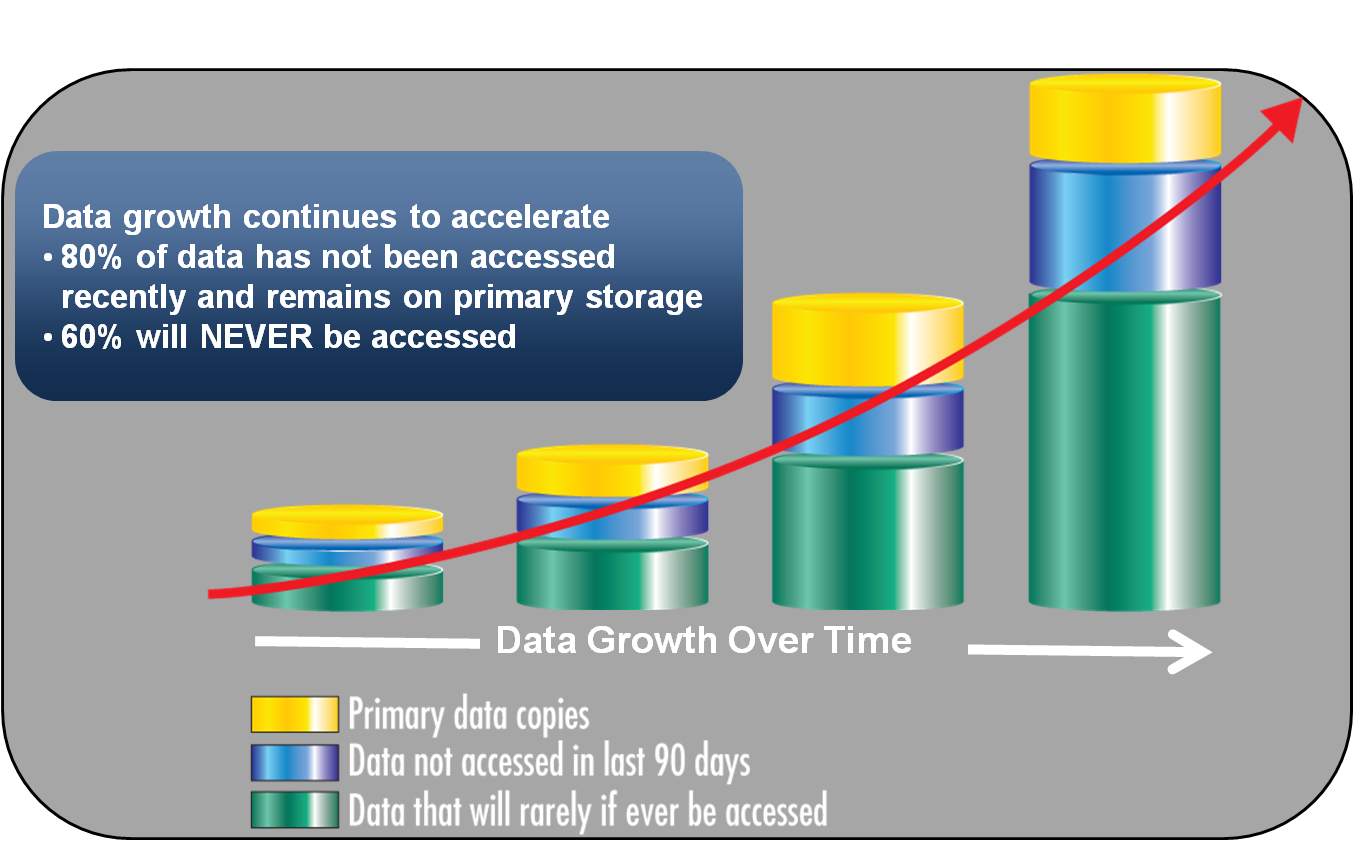 Data growth continues to accelerate
• 80% of data has not been accessed recently and remains on primary storage
• 60% will NEVER be accessed

Data Growth Over Time

Primary data copies
Data not accessed in last 90 days
Data that will rarely if ever be accessed